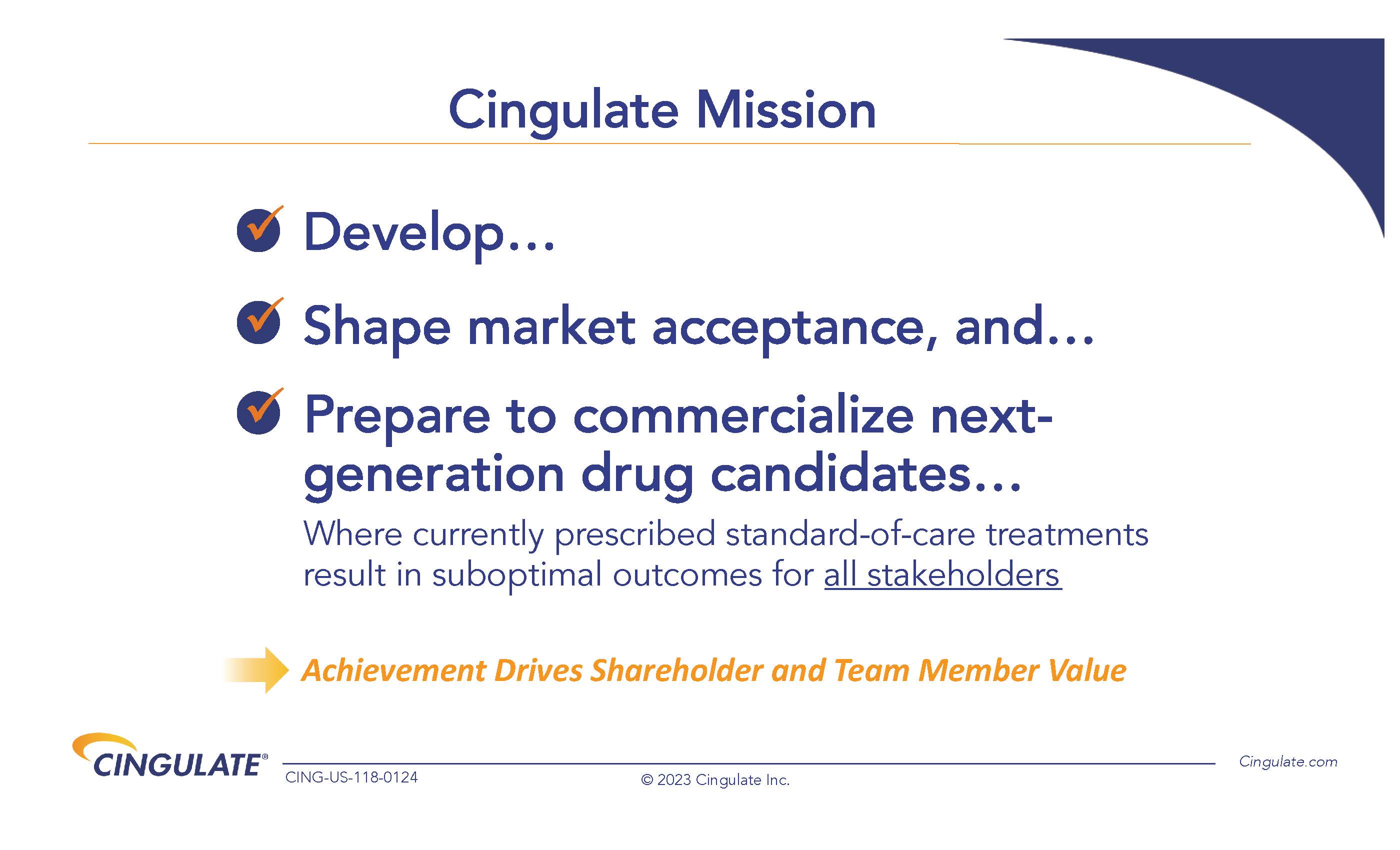 Cingulate Mission

Develop…

Shape market acceptance, and…

Prepare to commercialize next-generation drug candidates…

Where currently prescribed standard-of-care treatments result in suboptimal outcomes for all stakeholders

Achievement Drives Shareholder and Team Member Value

CINGULATE®

CING-US-118-0124

© 2023 Cingulate Inc.

Cingulate.com